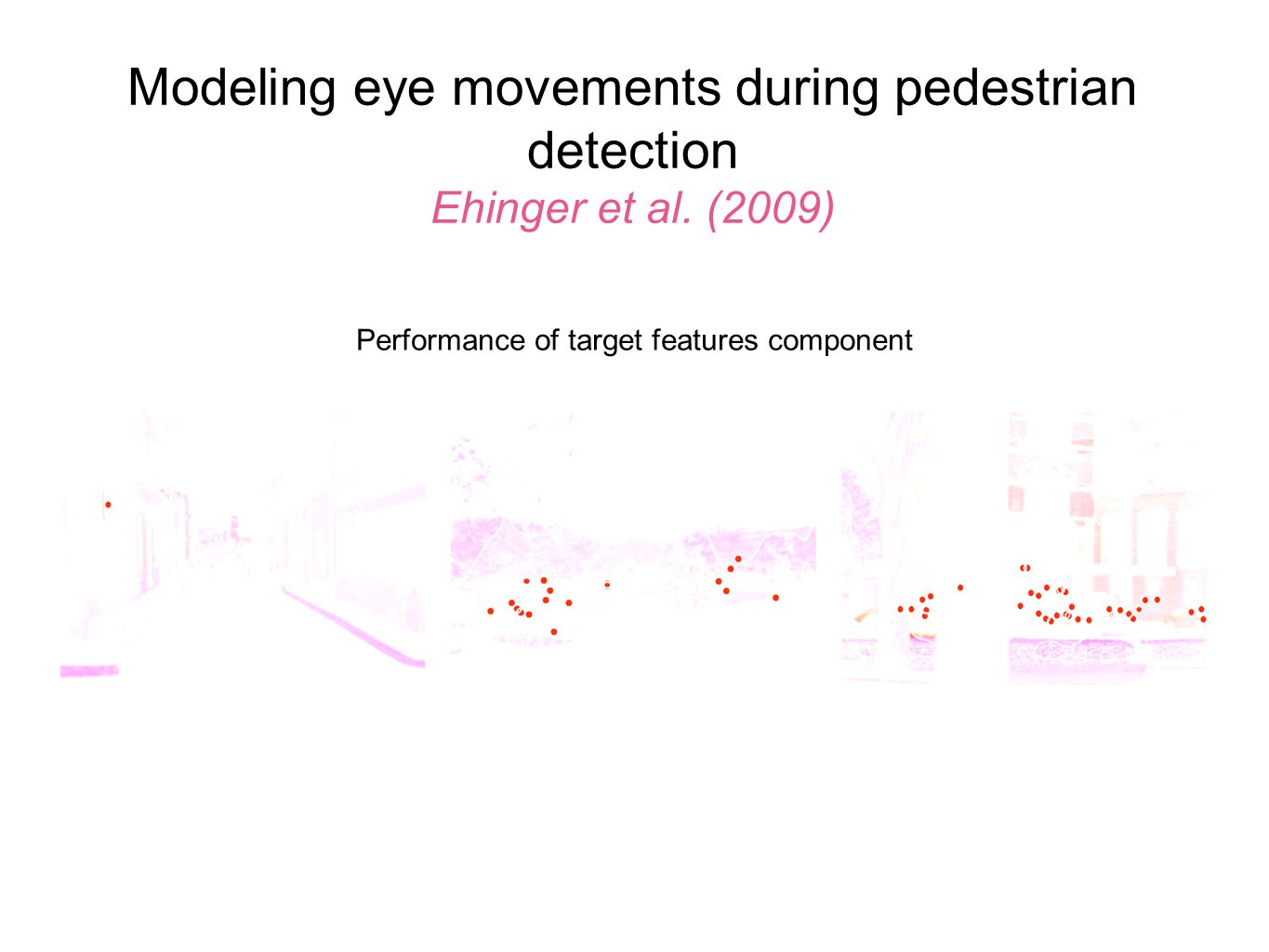 Modeling eye movements during pedestrian detection
Ehinger et al. (2009)

Performance of target features component